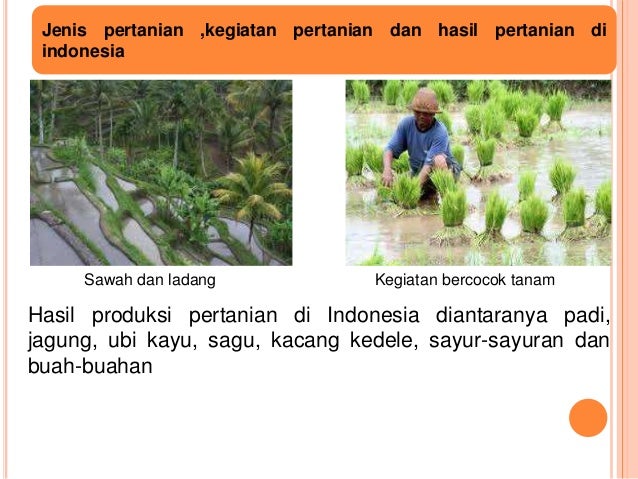 Jenis pertanian ,kegiatan pertanian dan hasil pertanian di indonesia

Sawah dan ladang

Kegiatan bercocok tanam

Hasil produksi pertanian di Indonesia diantaranya padi, jagung, ubi kayu, sagu, kacang kedele, sayur-sayuran dan buah-buahan